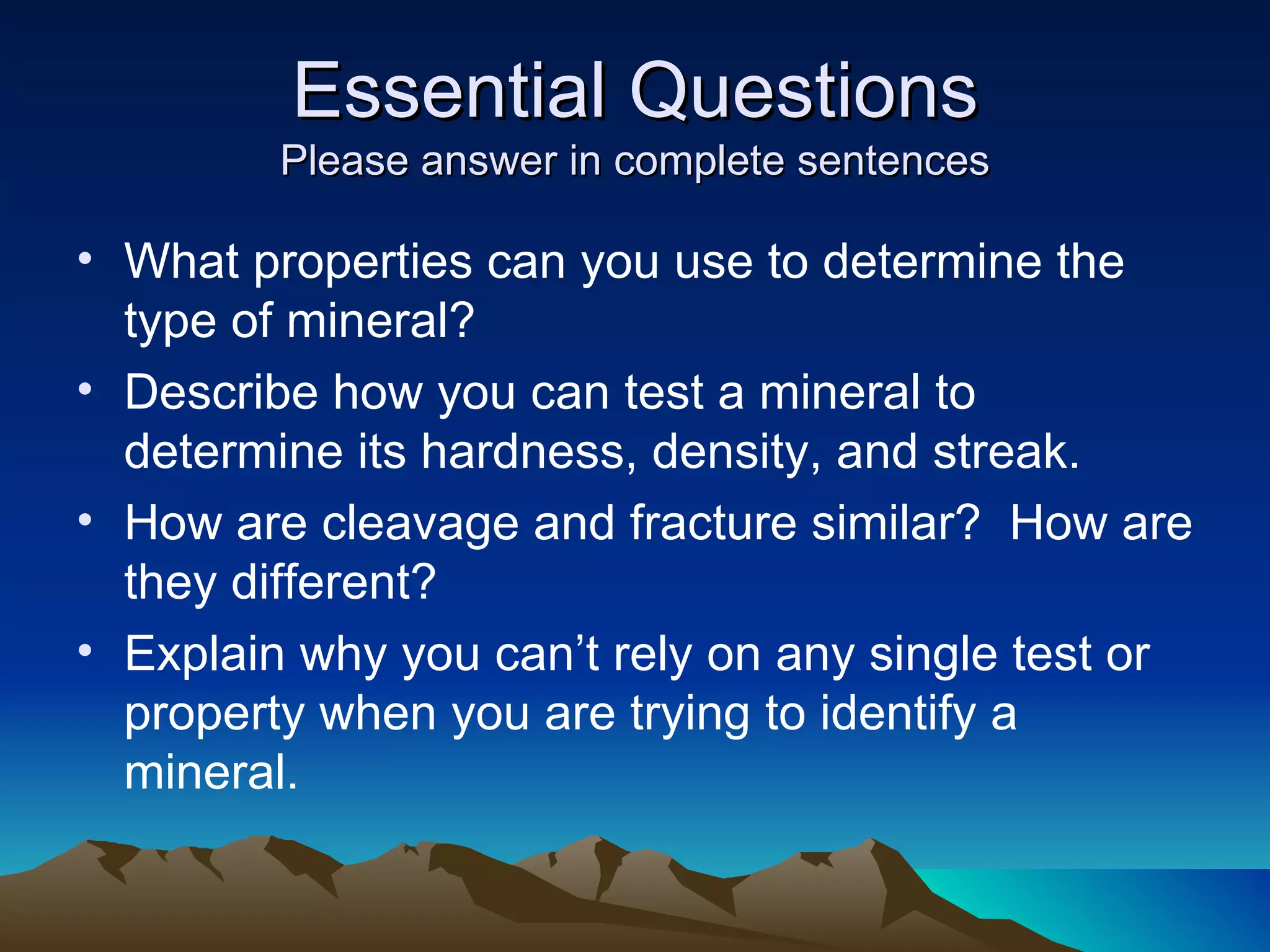 Essential Questions
Please answer in complete sentences

• What properties can you use to determine the type of mineral?
• Describe how you can test a mineral to determine its hardness, density, and streak.
• How are cleavage and fracture similar?  How are they different?
• Explain why you can’t rely on any single test or property when you are trying to identify a mineral.